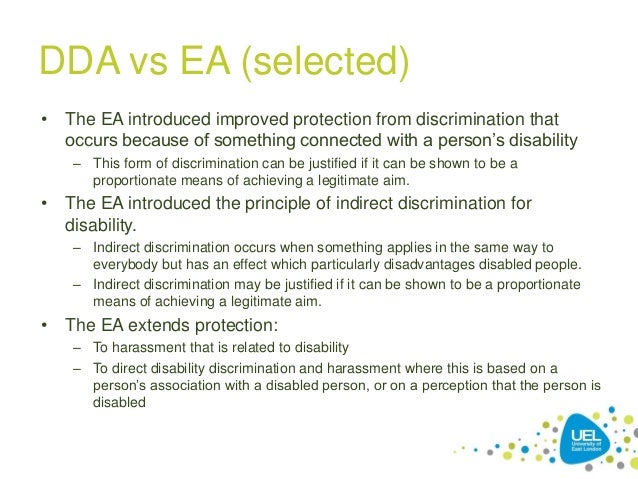 DDA vs EA (selected)

• The EA introduced improved protection from discrimination that occurs because of something connected with a person's disability

– This form of discrimination can be justified if it can be shown to be a proportionate means of achieving a legitimate aim.

• The EA introduced the principle of indirect discrimination for disability.

– Indirect discrimination occurs when something applies in the same way to everybody but has an effect which particularly disadvantages disabled people.

– Indirect discrimination may be justified if it can be shown to be a proportionate means of achieving a legitimate aim.

• The EA extends protection:

– To harassment that is related to disability

– To direct disability discrimination and harassment where this is based on a person's association with a disabled person, or on a perception that the person is disabled

UEL University of East London